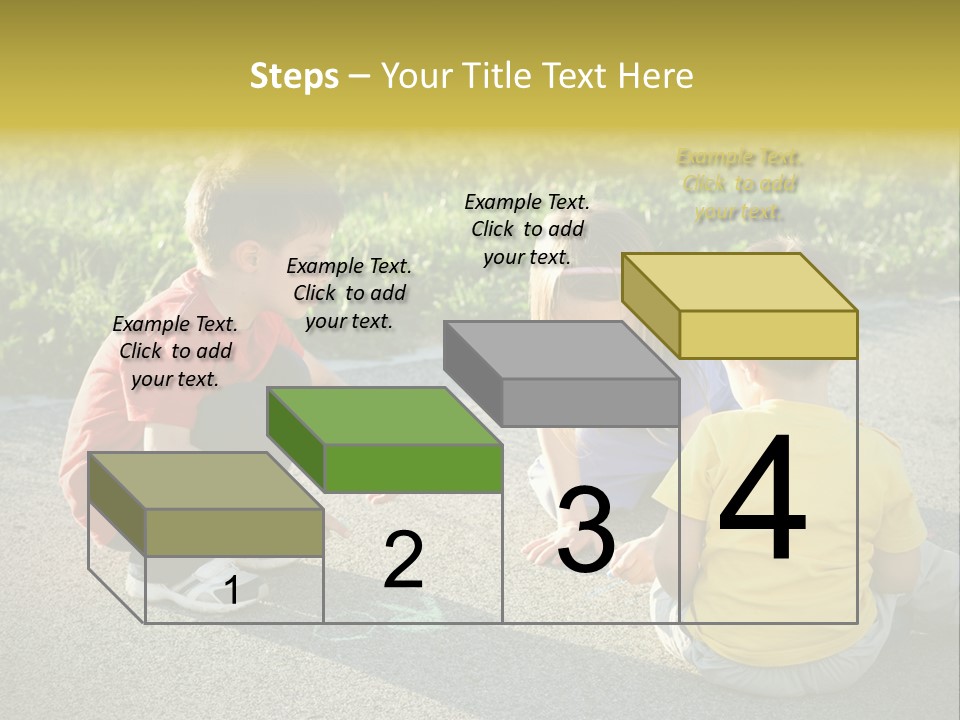 Steps – Your Title Text Here

Example Text. Click to add your text.

Example Text. Click to add your text.

Example Text. Click to add your text.

Example Text. Click to add your text.

1

2

3

4